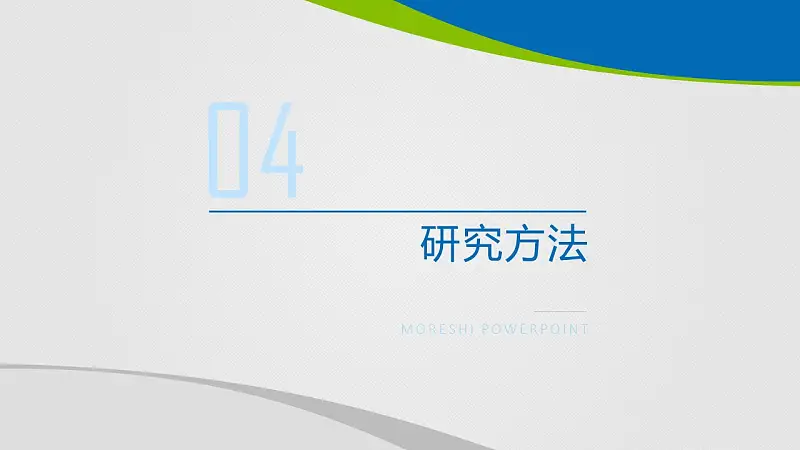 04

研究方法

MORESHI POWERPOINT